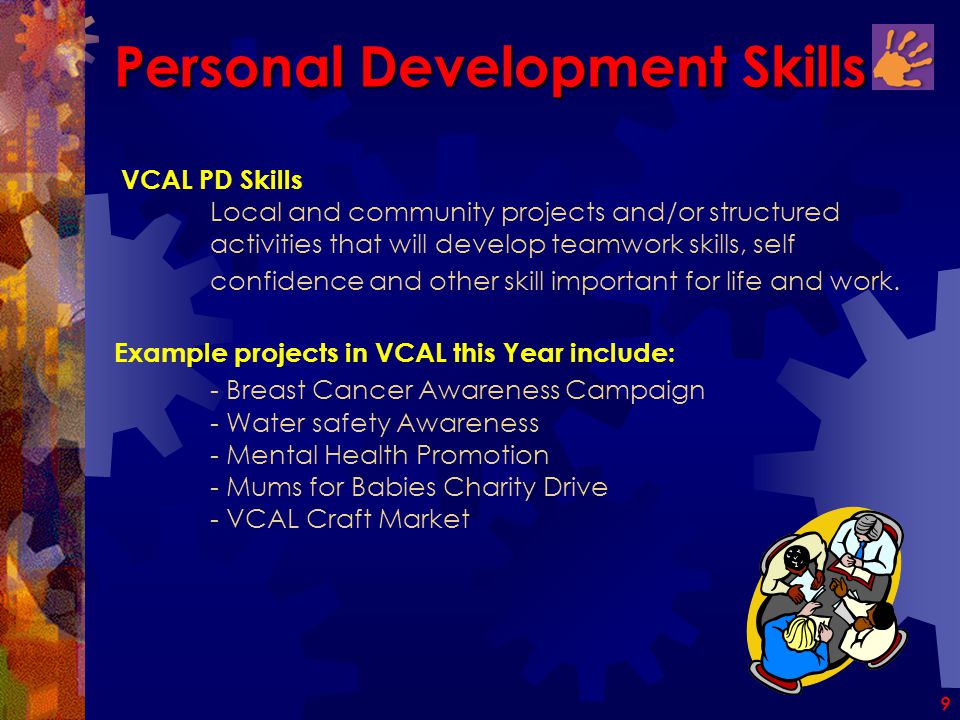 Personal Development Skills

VCAL PD Skills
Local and community projects and/or structured activities that will develop teamwork skills, self confidence and other skill important for life and work.

Example projects in VCAL this Year include:
- Breast Cancer Awareness Campaign
- Water safety Awareness
- Mental Health Promotion
- Mums for Babies Charity Drive
- VCAL Craft Market

9